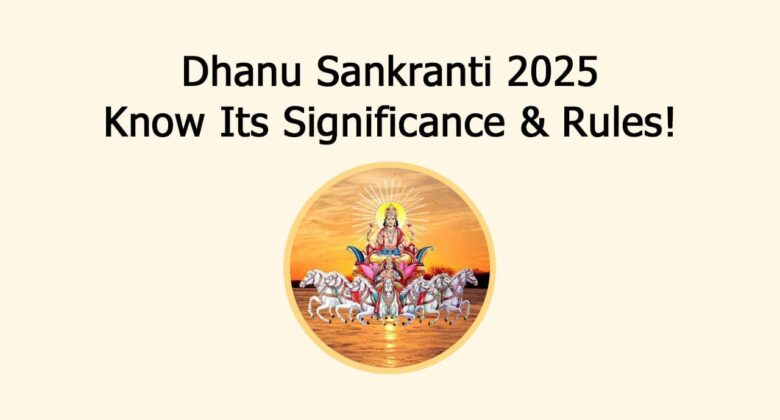 Dhanu Sankranti 2025
Know Its Significance & Rules!